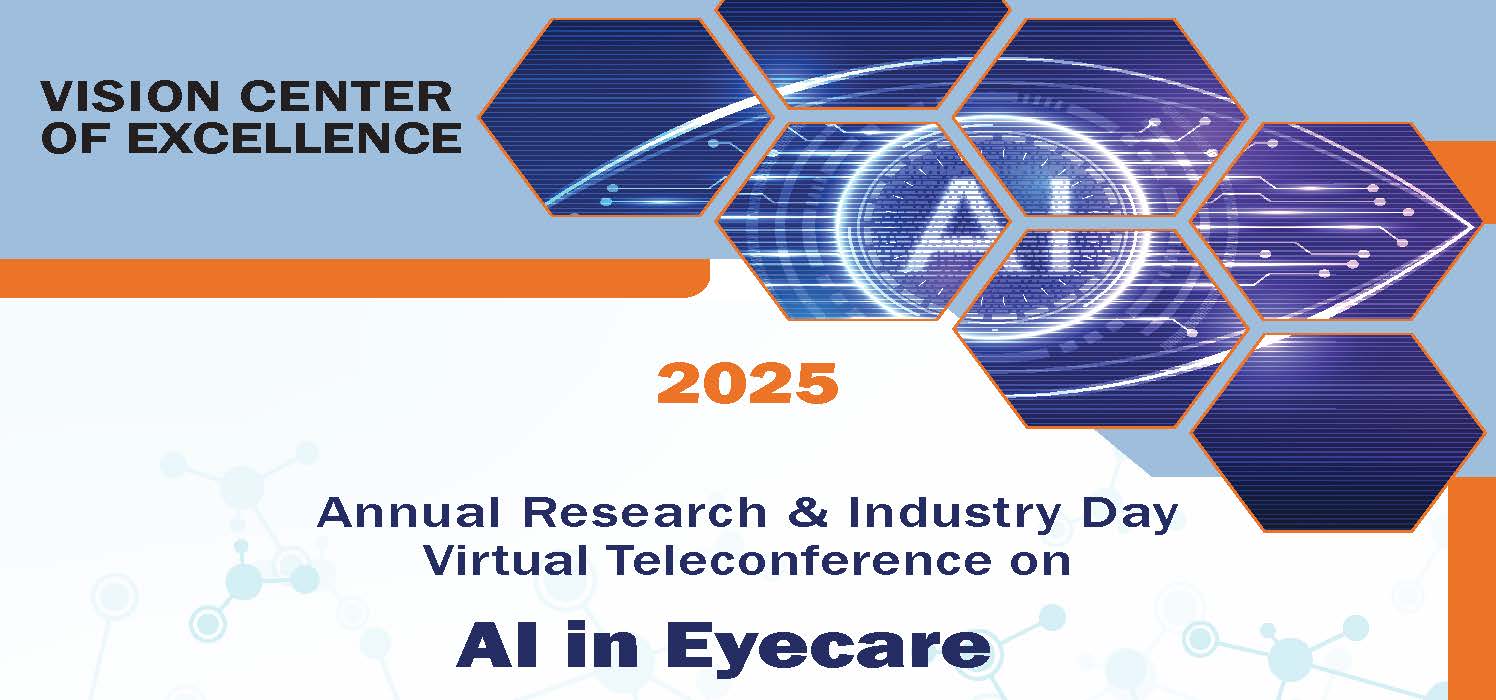 VISION CENTER OF EXCELLENCE

AI

2025

Annual Research & Industry Day
Virtual Teleconference on

AI in Eyecare